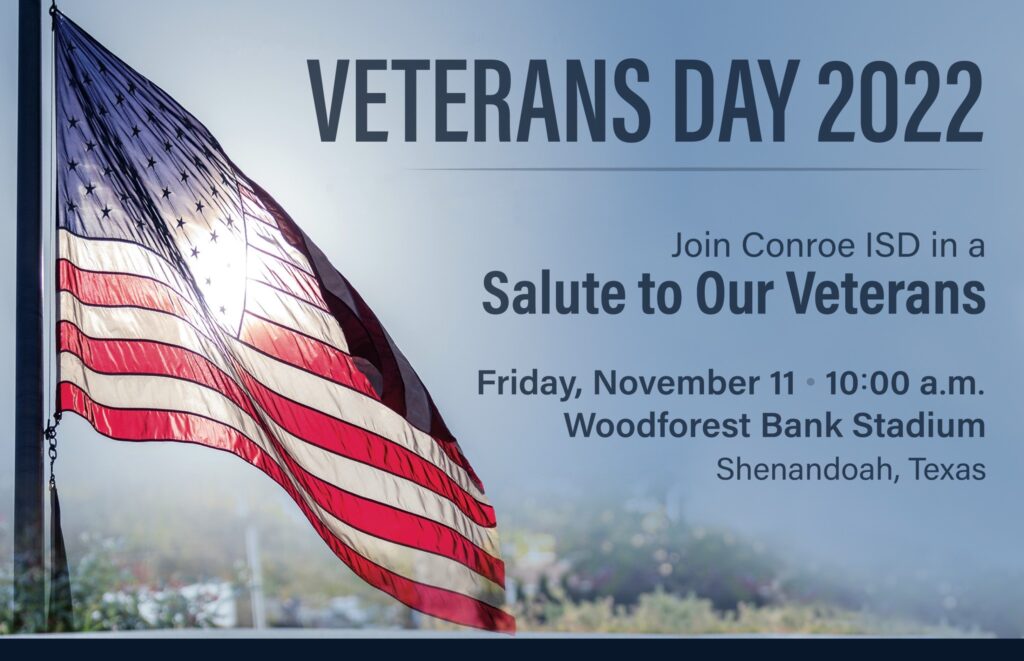 VETERANS DAY 2022

Join Conroe ISD in a
Salute to Our Veterans

Friday, November 11 • 10:00 a.m.
Woodforest Bank Stadium
Shenandoah, Texas